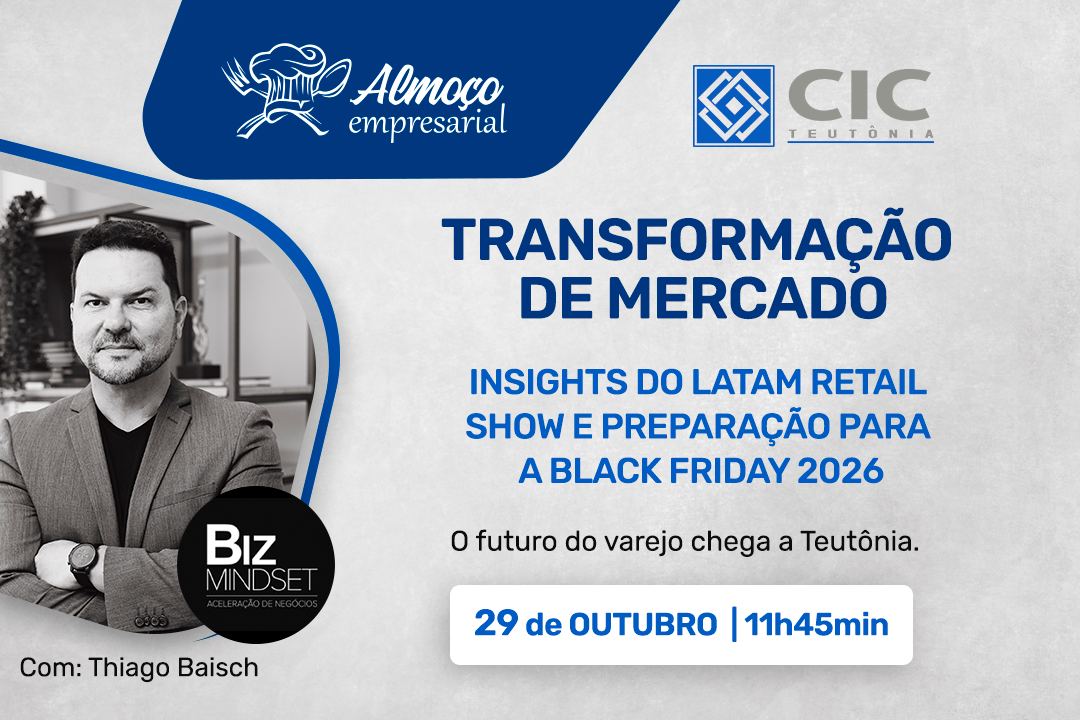 Almoço empresarial

CIC
TEUTÔNIA

TRANSFORMAÇÃO DE MERCADO

INSIGHTS DO LATAM RETAIL SHOW E PREPARAÇÃO PARA A BLACK FRIDAY 2026

O futuro do varejo chega a Teutônia.

29 de OUTUBRO | 11h45min

BIZ
MINDSET
ACELERAÇÃO DE NEGÓCIOS

Com: Thiago Baisch